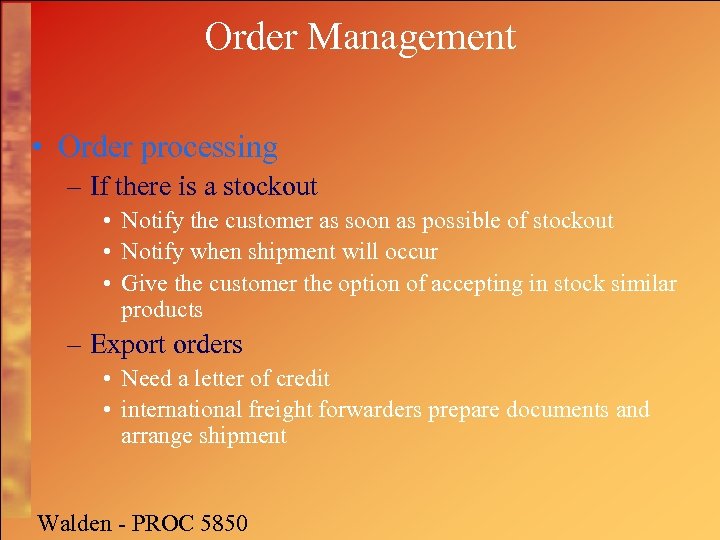 Order Management

• Order processing
– If there is a stockout
• Notify the customer as soon as possible of stockout
• Notify when shipment will occur
• Give the customer the option of accepting in stock similar products
– Export orders
• Need a letter of credit
• international freight forwarders prepare documents and arrange shipment

Walden - PROC 5850